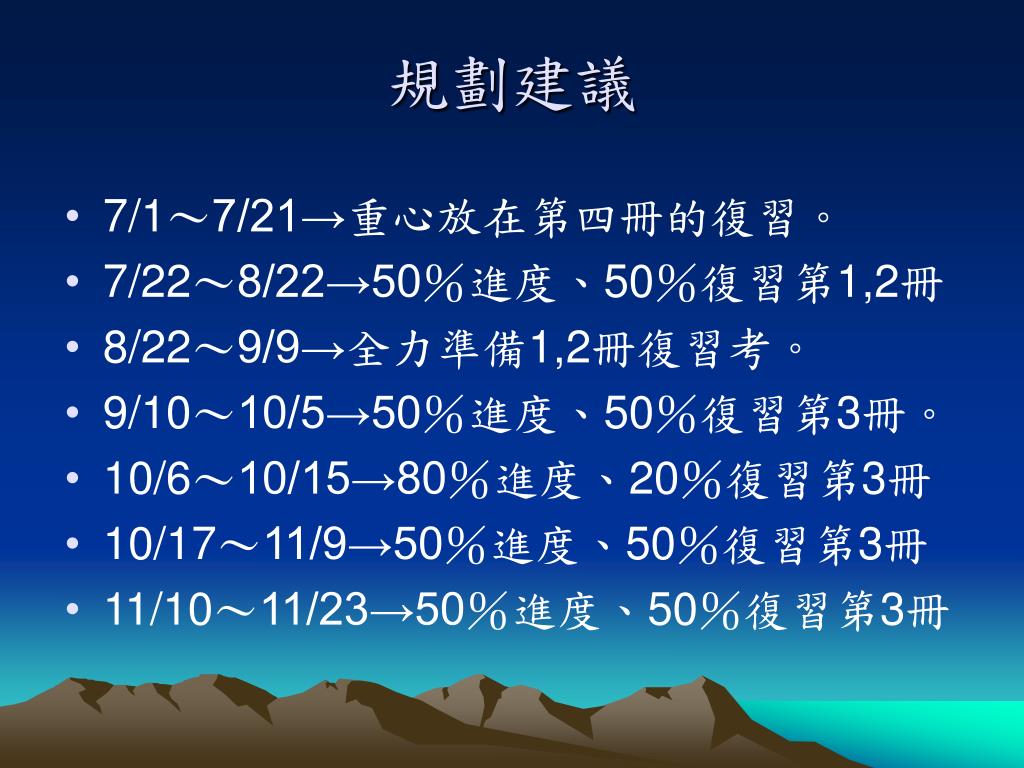 規劃建議

• 7/1～7/21→重心放在第四冊的復習。
• 7/22～8/22→50％進度、50％復習第1,2冊
• 8/22～9/9→全力準備1,2冊復習考。
• 9/10～10/5→50％進度、50％復習第3冊。
• 10/6～10/15→80％進度、20％復習第3冊
• 10/17～11/9→50％進度、50％復習第3冊
• 11/10～11/23→50％進度、50％復習第3冊